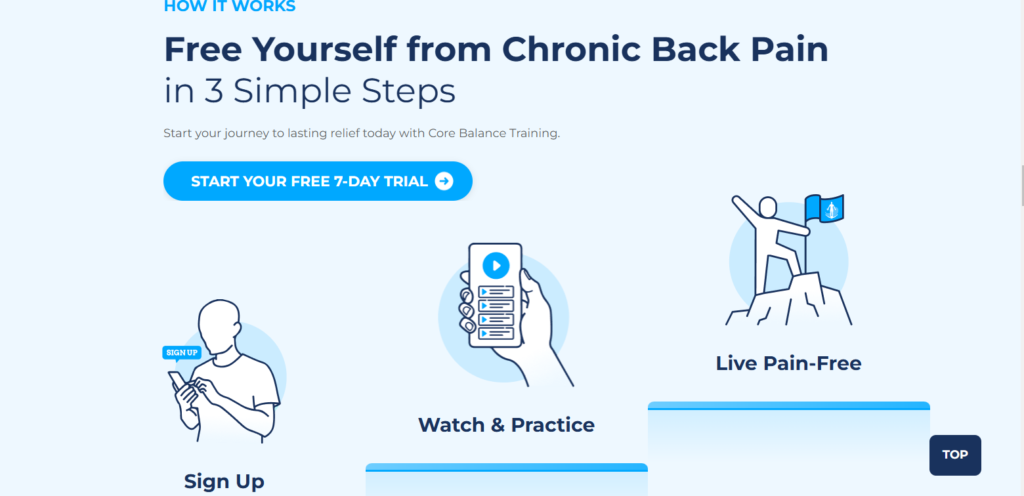 HOW IT WORKS

Free Yourself from Chronic Back Pain in 3 Simple Steps

Start your journey to lasting relief today with Core Balance Training.

START YOUR FREE 7-DAY TRIAL

SIGN UP

Sign Up

Watch & Practice

Live Pain-Free

TOP